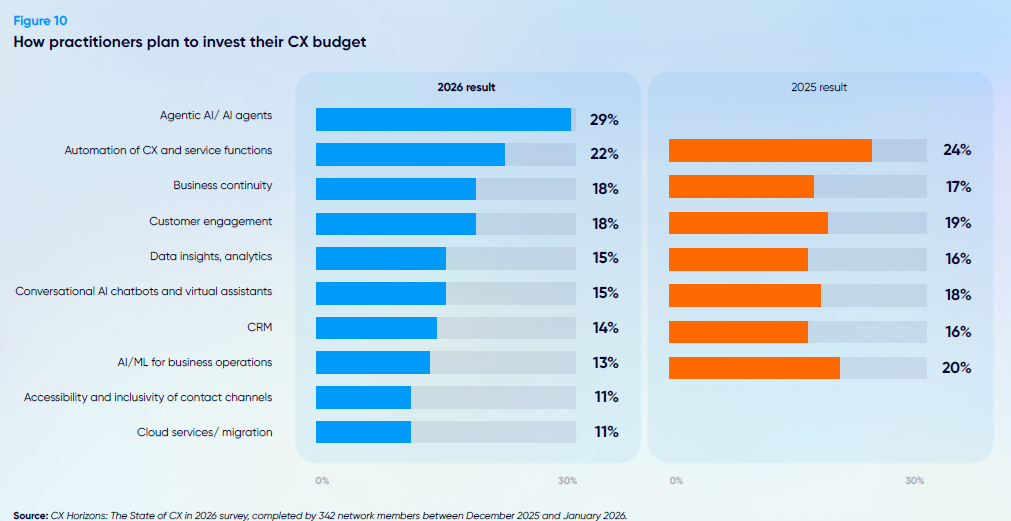 Figure 10
How practitioners plan to invest their CX budget

| | 2026 result | 2025 result |
|---|---|---|
| Agentic AI/ AI agents | 29% | |
| Automation of CX and service functions | 22% | 24% |
| Business continuity | 18% | 17% |
| Customer engagement | 18% | 19% |
| Data insights, analytics | 15% | 16% |
| Conversational AI chatbots and virtual assistants | 15% | 18% |
| CRM | 14% | 16% |
| AI/ML for business operations | 13% | 20% |
| Accessibility and inclusivity of contact channels | 11% | |
| Cloud services/ migration | 11% | |

0% 30% 0% 30%

Source: CX Horizons: The State of CX in 2026 survey, completed by 342 network members between December 2025 and January 2026.